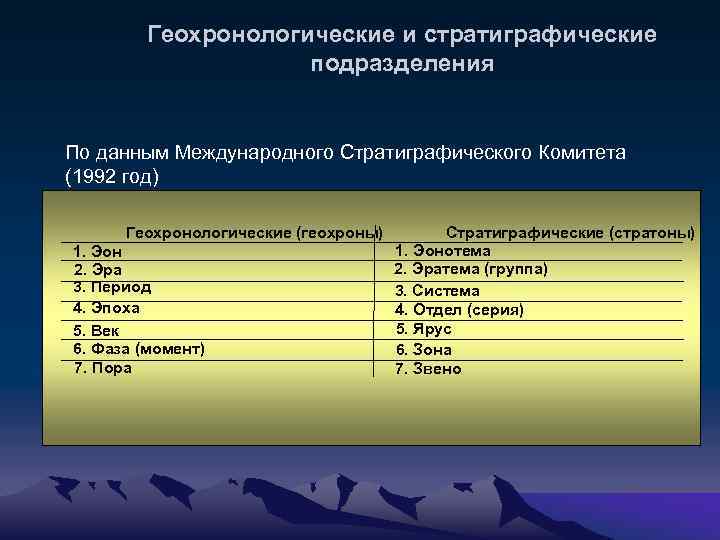 Геохронологические и стратиграфические подразделения

По данным Международного Стратиграфического Комитета (1992 год)

| Геохронологические (геохроны) | Стратиграфические (стратоны) |
|---|---|
| 1. Эон | 1. Эонотема |
| 2. Эра | 2. Эратема (группа) |
| 3. Период | 3. Система |
| 4. Эпоха | 4. Отдел (серия) |
| 5. Век | 5. Ярус |
| 6. Фаза (момент) | 6. Зона |
| 7. Пора | 7. Звено |